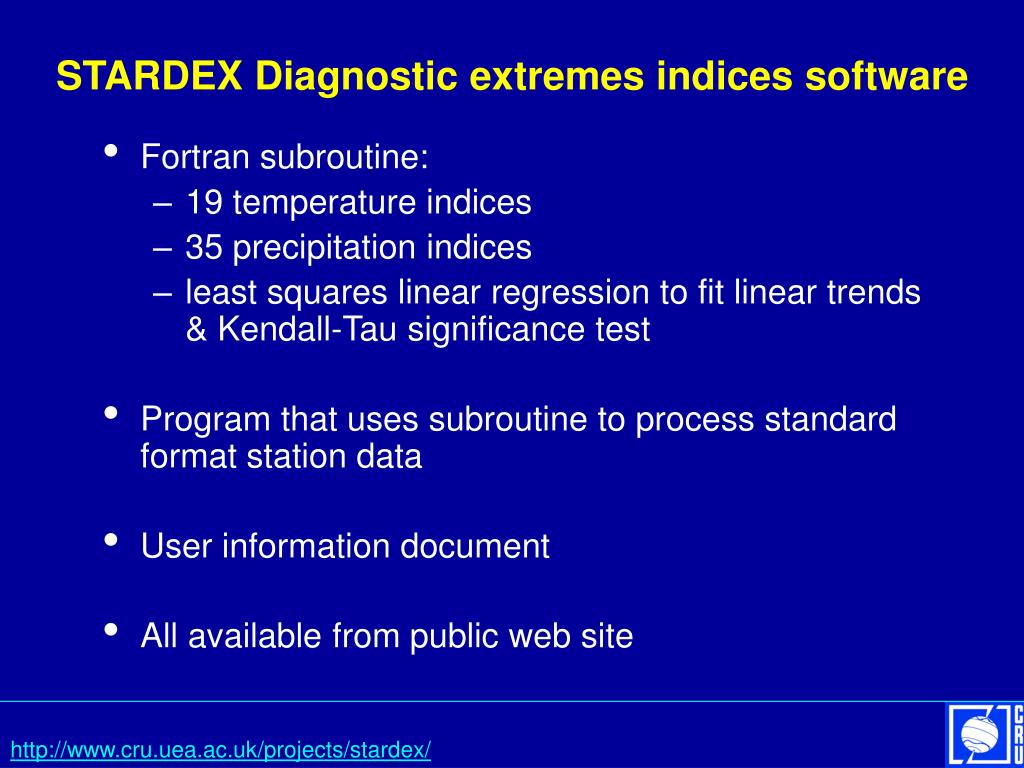 STARDEX Diagnostic extremes indices software

• Fortran subroutine:
– 19 temperature indices
– 35 precipitation indices
– least squares linear regression to fit linear trends & Kendall-Tau significance test

• Program that uses subroutine to process standard format station data

• User information document

• All available from public web site

http://www.cru.uea.ac.uk/projects/stardex/

CRU